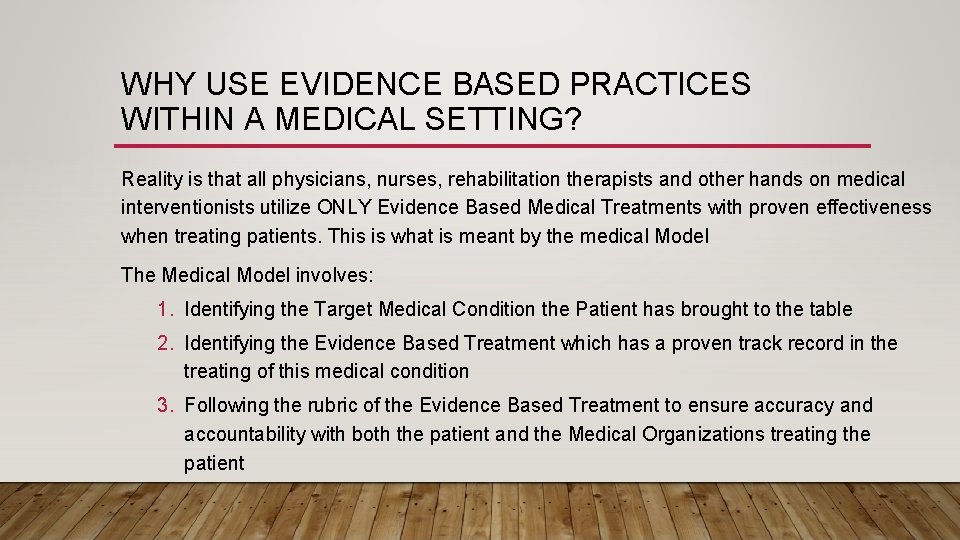 WHY USE EVIDENCE BASED PRACTICES WITHIN A MEDICAL SETTING?

Reality is that all physicians, nurses, rehabilitation therapists and other hands on medical interventionists utilize ONLY Evidence Based Medical Treatments with proven effectiveness when treating patients. This is what is meant by the medical Model

The Medical Model involves:

1. Identifying the Target Medical Condition the Patient has brought to the table
2. Identifying the Evidence Based Treatment which has a proven track record in the treating of this medical condition
3. Following the rubric of the Evidence Based Treatment to ensure accuracy and accountability with both the patient and the Medical Organizations treating the patient